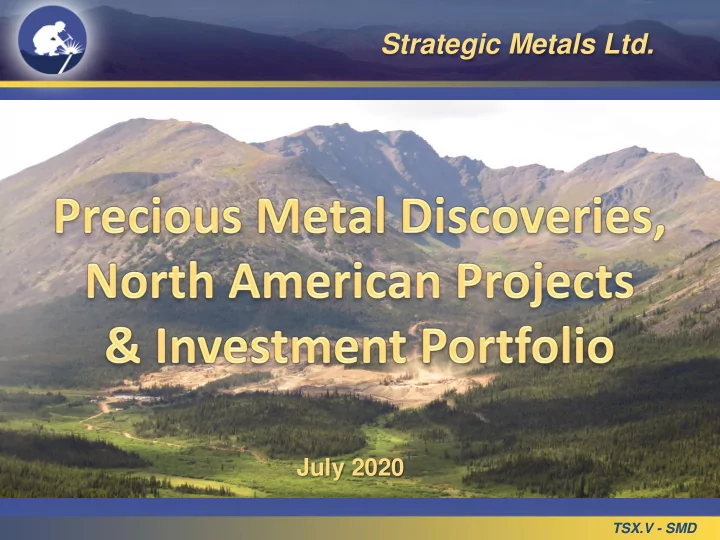 Strategic Metals Ltd.

Precious Metal Discoveries, North American Projects & Investment Portfolio

July 2020

TSX.V - SMD